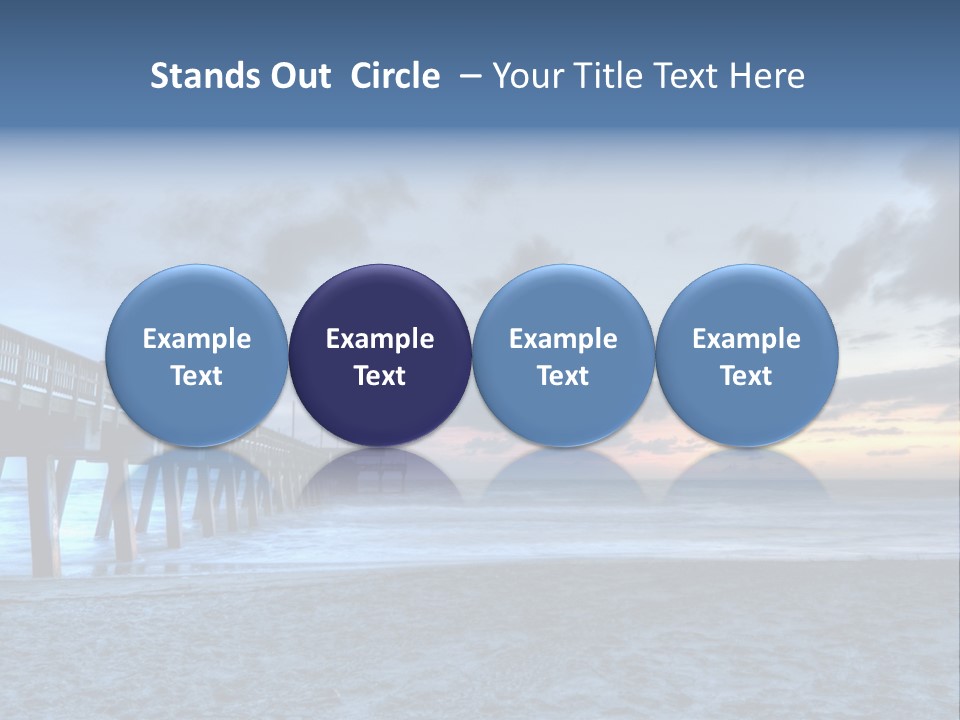 Stands Out Circle – Your Title Text Here

Example Text

Example Text

Example Text

Example Text